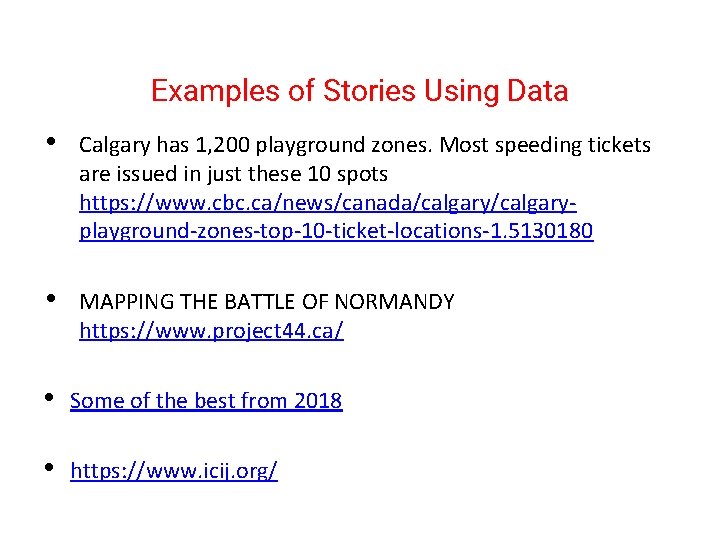 Examples of Stories Using Data

• Calgary has 1,200 playground zones. Most speeding tickets are issued in just these 10 spots https://www.cbc.ca/news/canada/calgary/calgary-playground-zones-top-10-ticket-locations-1.5130180

• MAPPING THE BATTLE OF NORMANDY https://www.project44.ca/

• Some of the best from 2018

• https://www.icij.org/